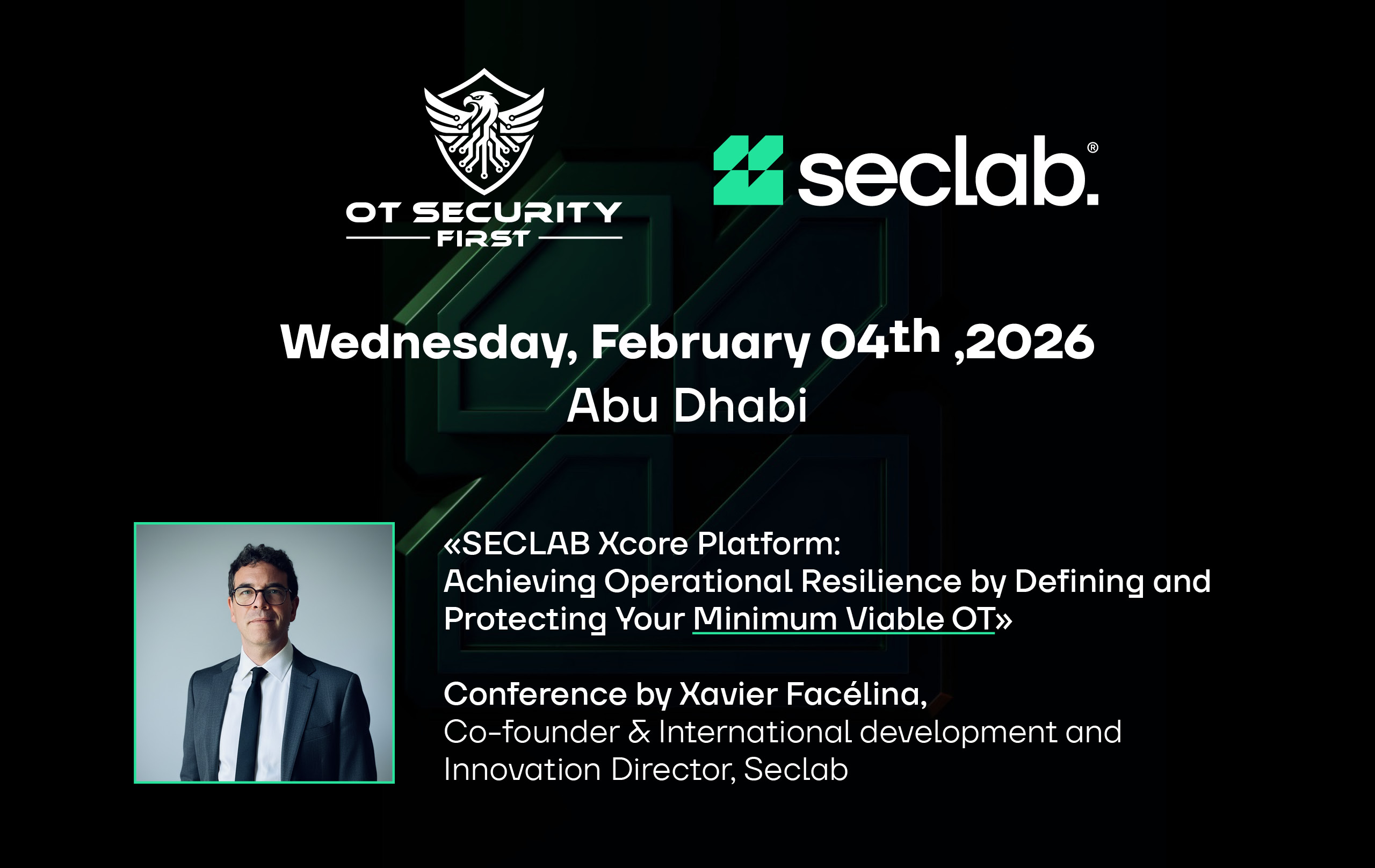 OT SECURITY FIRST

seclab.®

Wednesday, February 04th ,2026
Abu Dhabi

«SECLAB Xcore Platform:
Achieving Operational Resilience by Defining and Protecting Your Minimum Viable OT»

Conference by Xavier Facélina,
Co-founder & International development and Innovation Director, Seclab